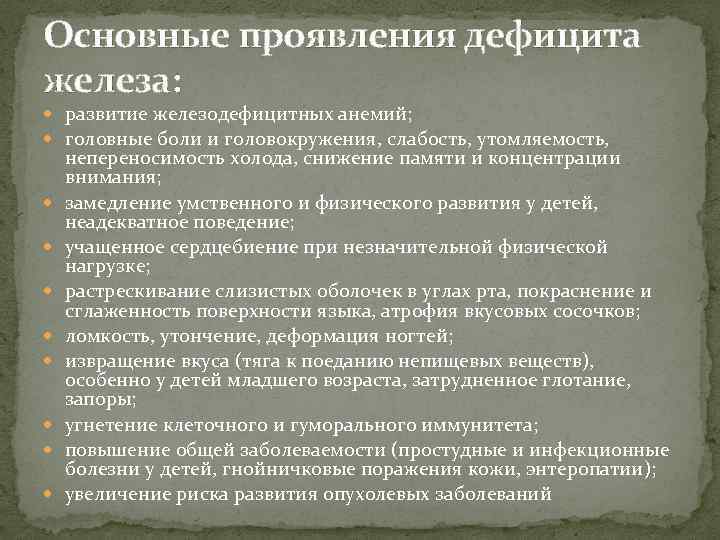 Основные проявления дефицита железа:

- развитие железодефицитных анемий;
- головные боли и головокружения, слабость, утомляемость, непереносимость холода, снижение памяти и концентрации внимания;
- замедление умственного и физического развития у детей, неадекватное поведение;
- учащенное сердцебиение при незначительной физической нагрузке;
- растрескивание слизистых оболочек в углах рта, покраснение и сглаженность поверхности языка, атрофия вкусовых сосочков;
- ломкость, утончение, деформация ногтей;
- извращение вкуса (тяга к поеданию непищевых веществ), особенно у детей младшего возраста, затрудненное глотание, запоры;
- угнетение клеточного и гуморального иммунитета;
- повышение общей заболеваемости (простудные и инфекционные болезни у детей, гнойничковые поражения кожи, энтеропатии);
- увеличение риска развития опухолевых заболеваний